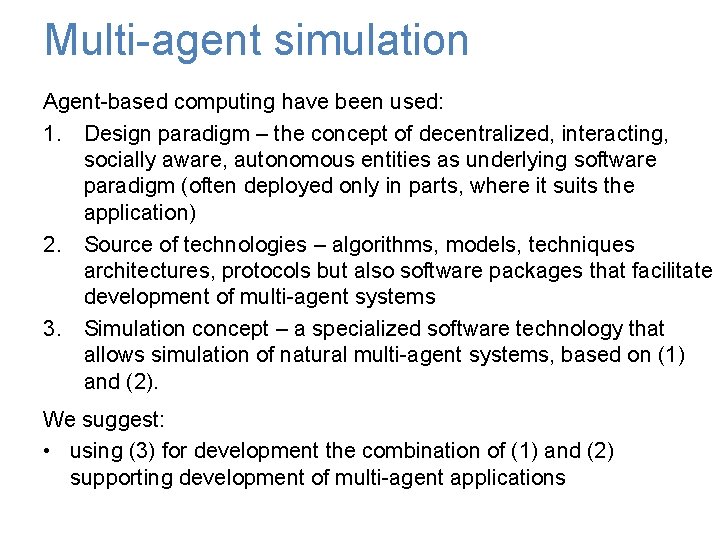 Multi-agent simulation

Agent-based computing have been used:

1. Design paradigm – the concept of decentralized, interacting, socially aware, autonomous entities as underlying software paradigm (often deployed only in parts, where it suits the application)
2. Source of technologies – algorithms, models, techniques architectures, protocols but also software packages that facilitate development of multi-agent systems
3. Simulation concept – a specialized software technology that allows simulation of natural multi-agent systems, based on (1) and (2).

We suggest:

• using (3) for development the combination of (1) and (2) supporting development of multi-agent applications